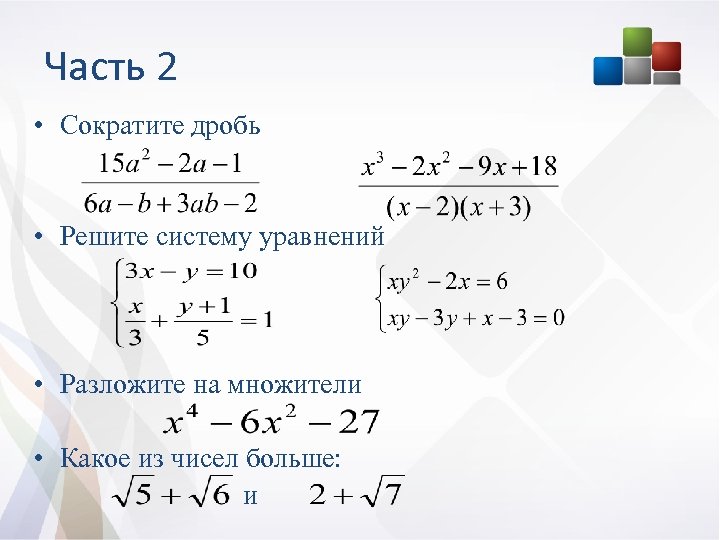 Часть 2

• Сократите дробь

$\frac{15a^2-2a-1}{6a-b+3ab-2}$ $\frac{x^3-2x^2-9x+18}{(x-2)(x+3)}$

• Решите систему уравнений

$\begin{cases} 3x-y=10 \\ \frac{x}{3}+\frac{y+1}{5}=1 \end{cases}$ $\begin{cases} xy^2-2x=6 \\ xy-3y+x-3=0 \end{cases}$

• Разложите на множители

$x^4-6x^2-27$

• Какое из чисел больше:

$\sqrt{5}+\sqrt{6}$ и $2+\sqrt{7}$